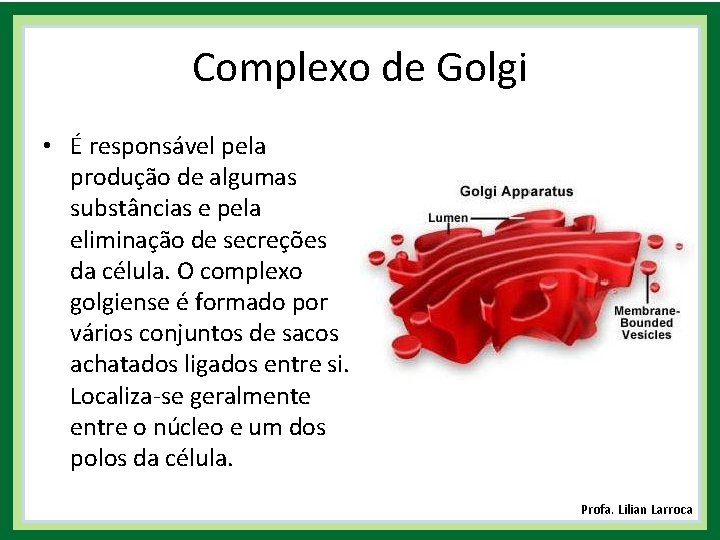 Complexo de Golgi

• É responsável pela produção de algumas substâncias e pela eliminação de secreções da célula. O complexo golgiense é formado por vários conjuntos de sacos achatados ligados entre si. Localiza-se geralmente entre o núcleo e um dos polos da célula.

Golgi Apparatus

Lumen

Membrane-Bounded Vesicles

Profa. Lilian Larroca